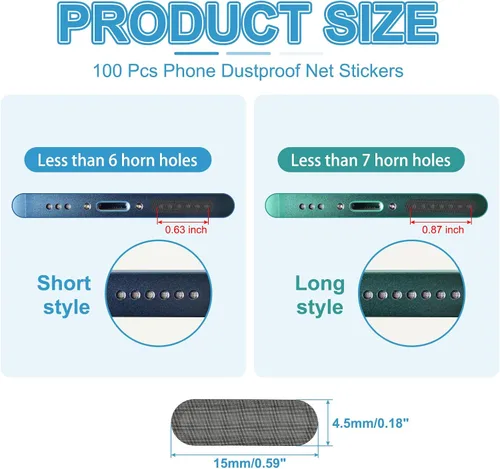 PRODUCT SIZE

100 Pcs Phone Dustproof Net Stickers

Less than 6 horn holes

0.63 inch

Short style

Less than 7 horn holes

0.87 inch

Long style

4.5mm/0.18"

15mm/0.59"